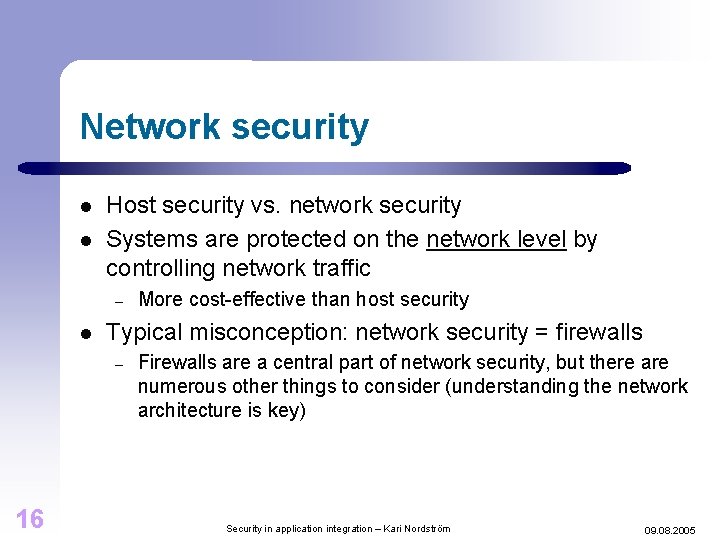 Network security

- Host security vs. network security
- Systems are protected on the network level by controlling network traffic
  – More cost-effective than host security
- Typical misconception: network security = firewalls
  – Firewalls are a central part of network security, but there are numerous other things to consider (understanding the network architecture is key)

16

Security in application integration – Kari Nordström

09.08.2005